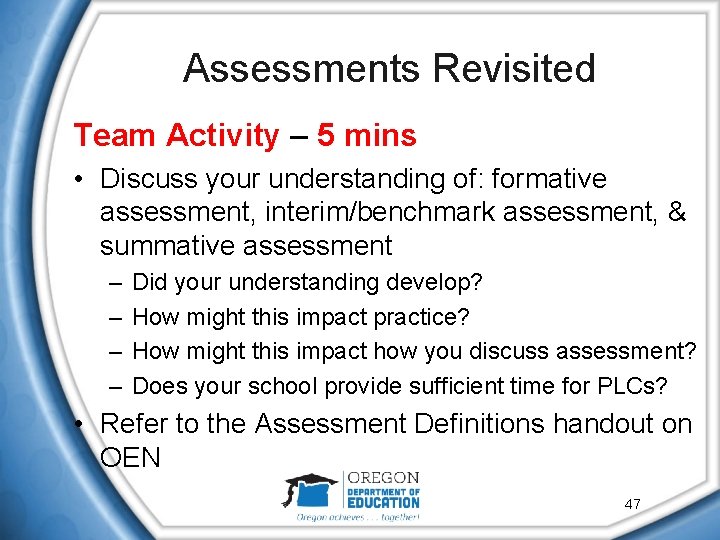 Assessments Revisited

Team Activity – 5 mins

• Discuss your understanding of: formative assessment, interim/benchmark assessment, & summative assessment
  – Did your understanding develop?
  – How might this impact practice?
  – How might this impact how you discuss assessment?
  – Does your school provide sufficient time for PLCs?
• Refer to the Assessment Definitions handout on OEN

OREGON
DEPARTMENT OF
EDUCATION
Oregon achieves . . . together!

47